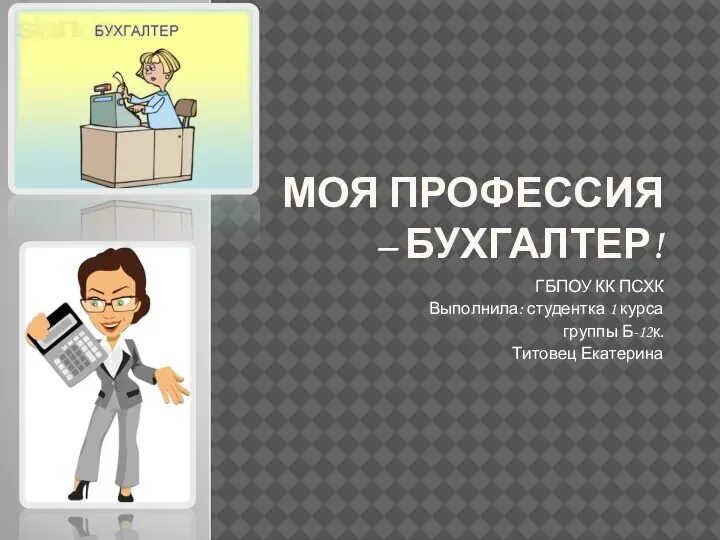 БУХГАЛТЕР

МОЯ ПРОФЕССИЯ – БУХГАЛТЕР!

ГБПОУ КК ПСХК
Выполнила: студентка 1 курса
группы Б-12к.
Титовец Екатерина